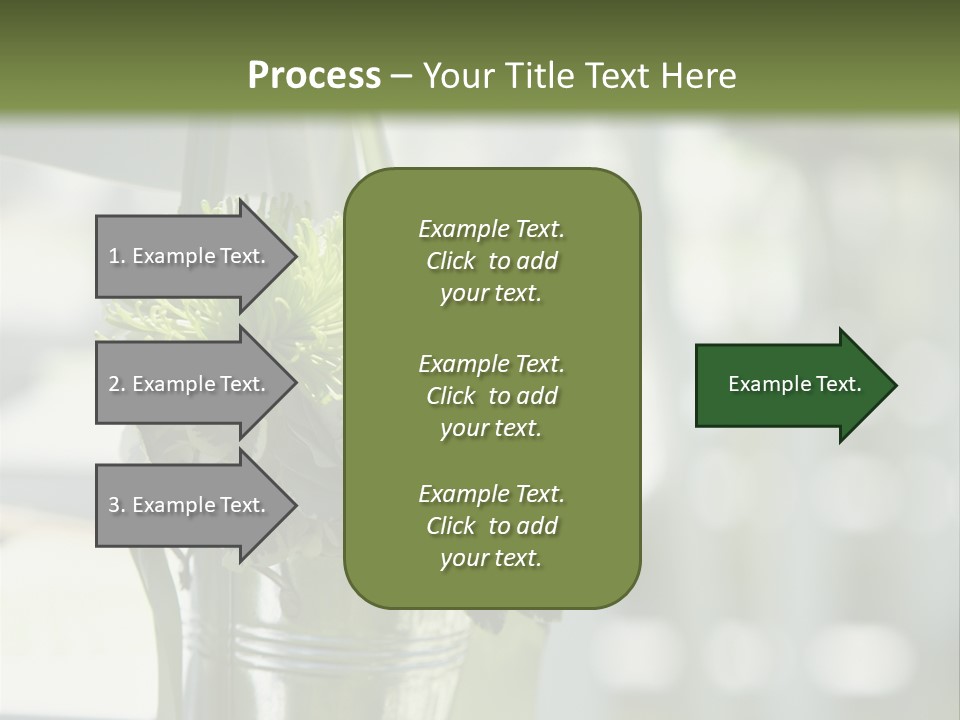 Process – Your Title Text Here

1. Example Text.

2. Example Text.

3. Example Text.

Example Text. Click to add your text.

Example Text. Click to add your text.

Example Text. Click to add your text.

Example Text.